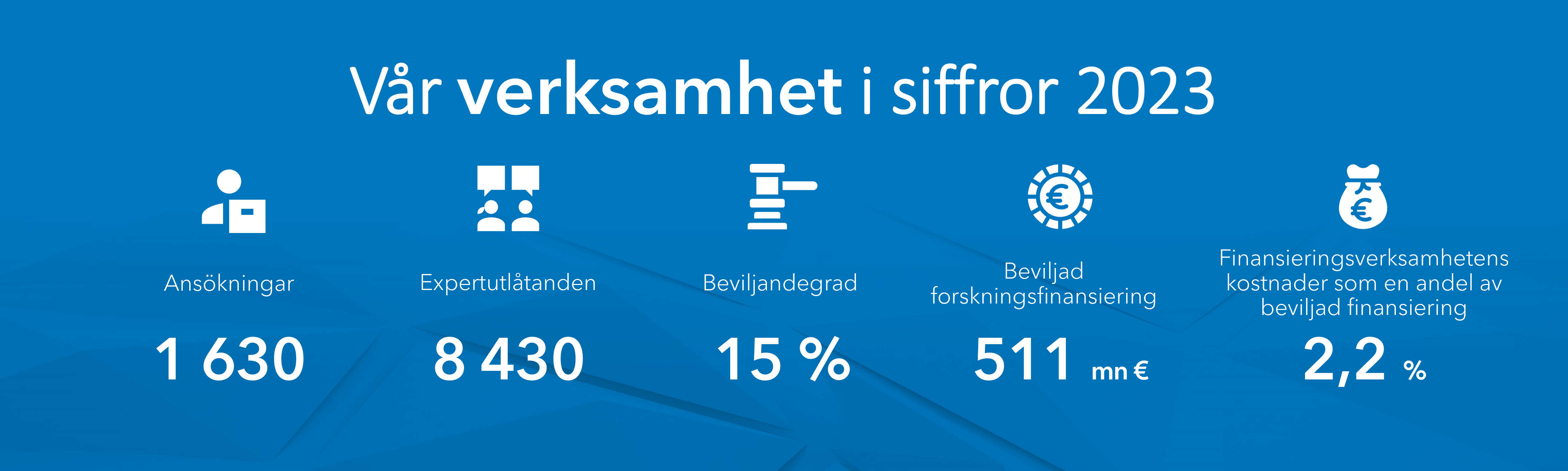 Vår verksamhet i siffror 2023

Ansökningar

1 630

Expertutlåtanden

8 430

Beviljandegrad

15 %

Beviljad forskningsfinansiering

511 mn €

Finansieringsverksamhetens kostnader som en andel av beviljad finansiering

2,2 %